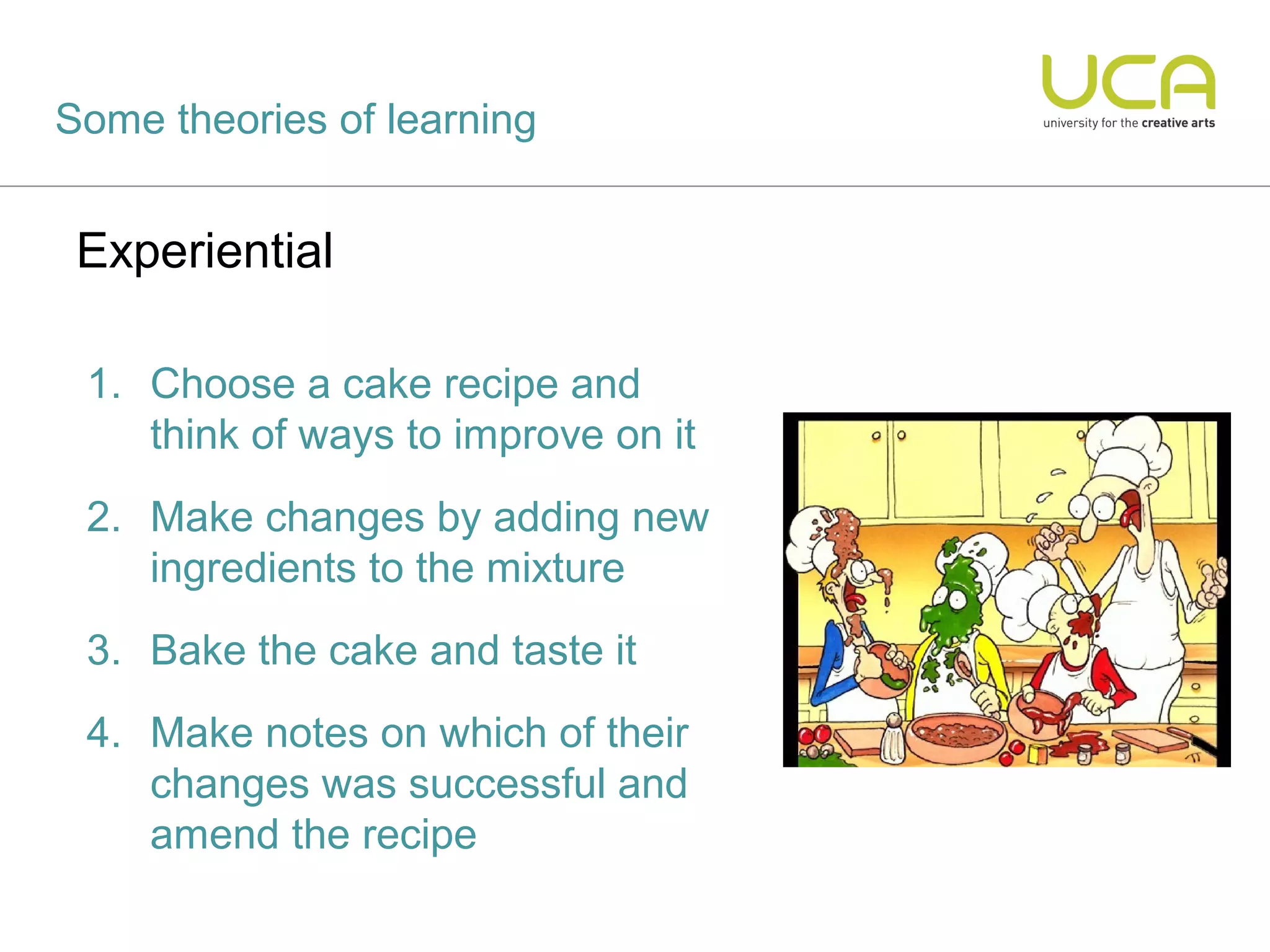 Some theories of learning

UCA
university for the creative arts

Experiential

1. Choose a cake recipe and think of ways to improve on it
2. Make changes by adding new ingredients to the mixture
3. Bake the cake and taste it
4. Make notes on which of their changes was successful and amend the recipe